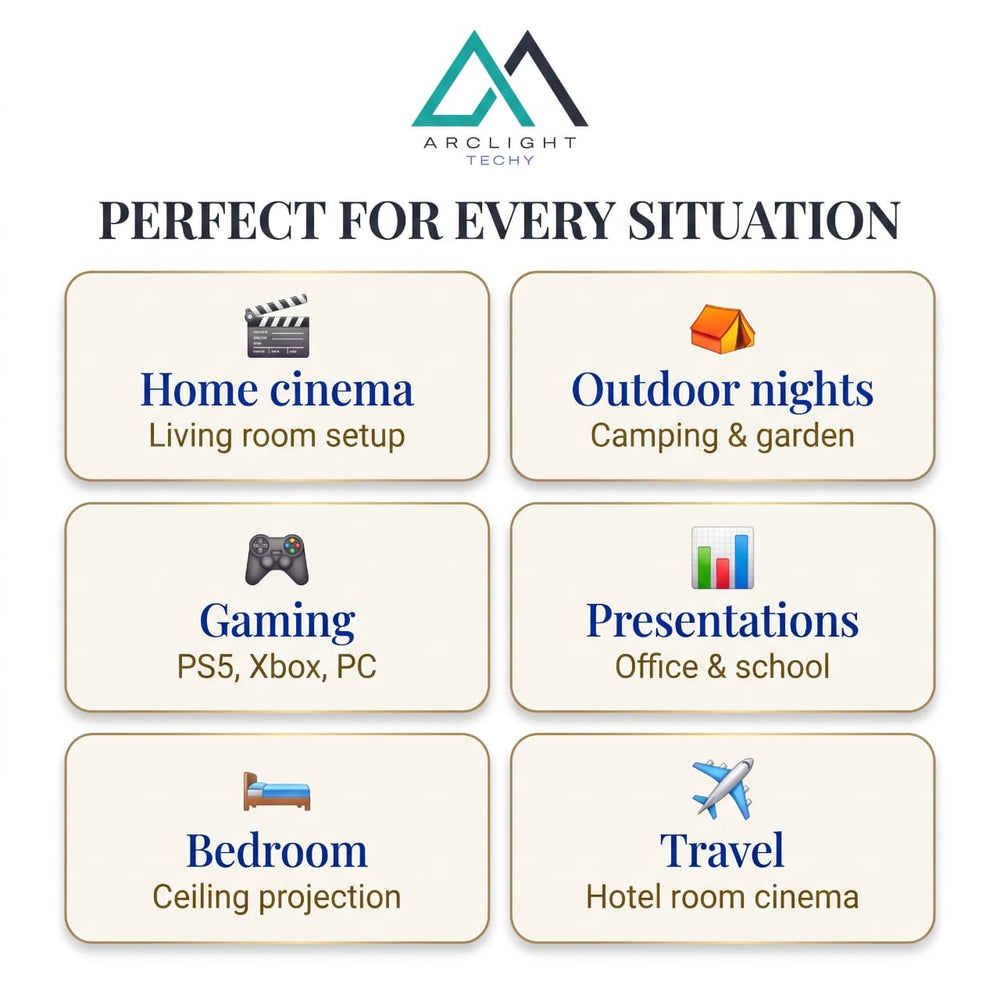 ARCLIGHT
TECHY

PERFECT FOR EVERY SITUATION

Home cinema
Living room setup

Outdoor nights
Camping & garden

Gaming
PS5, Xbox, PC

Presentations
Office & school

Bedroom
Ceiling projection

Travel
Hotel room cinema